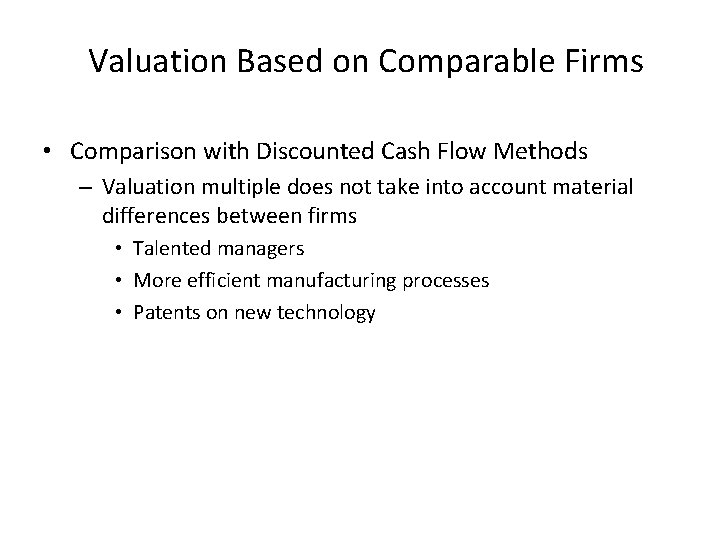 Valuation Based on Comparable Firms

• Comparison with Discounted Cash Flow Methods
– Valuation multiple does not take into account material differences between firms
• Talented managers
• More efficient manufacturing processes
• Patents on new technology